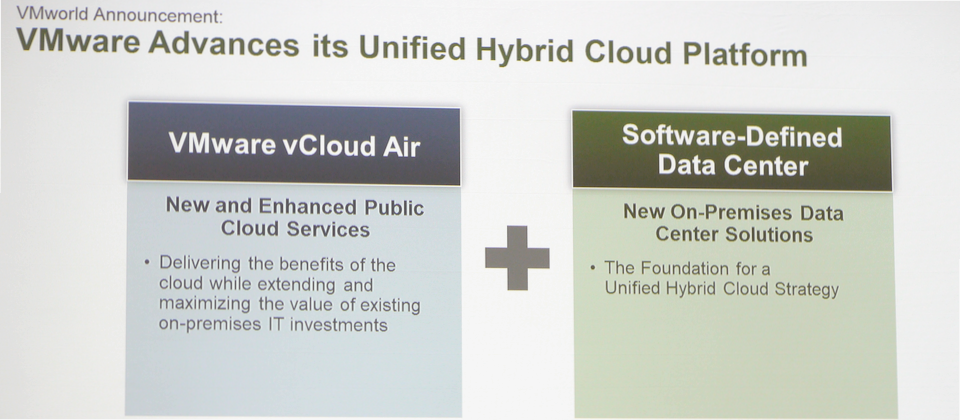 VMworld Announcement:
VMware Advances its Unified Hybrid Cloud Platform

VMware vCloud Air

New and Enhanced Public Cloud Services

• Delivering the benefits of the cloud while extending and maximizing the value of existing on-premises IT investments

Software-Defined Data Center

New On-Premises Data Center Solutions

• The Foundation for a Unified Hybrid Cloud Strategy